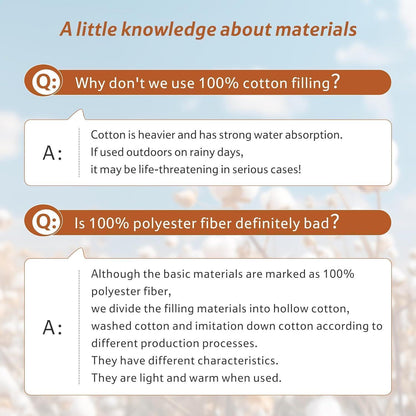 A little knowledge about materials

Q: Why don't we use 100% cotton filling?

A: Cotton is heavier and has strong water absorption.
If used outdoors on rainy days,
it may be life-threatening in serious cases!

Q: Is 100% polyester fiber definitely bad?

A: Although the basic materials are marked as 100% polyester fiber,
we divide the filling materials into hollow cotton, washed cotton and imitation down cotton according to different production processes.
They have different characteristics.
They are light and warm when used.